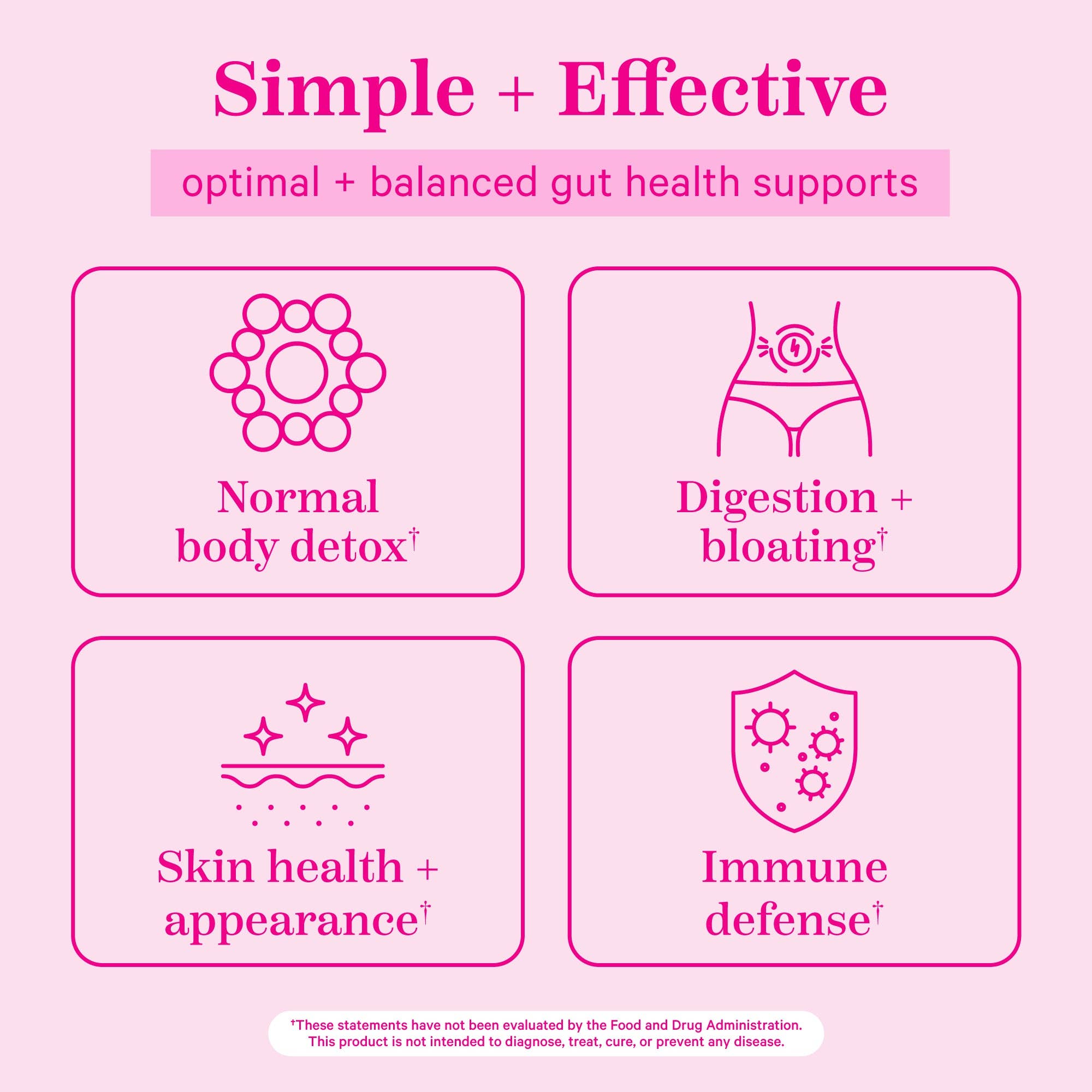 Simple + Effective

optimal + balanced gut health supports

Normal body detox†

Digestion + bloating†

Skin health + appearance†

Immune defense†

†These statements have not been evaluated by the Food and Drug Administration. This product is not intended to diagnose, treat, cure, or prevent any disease.